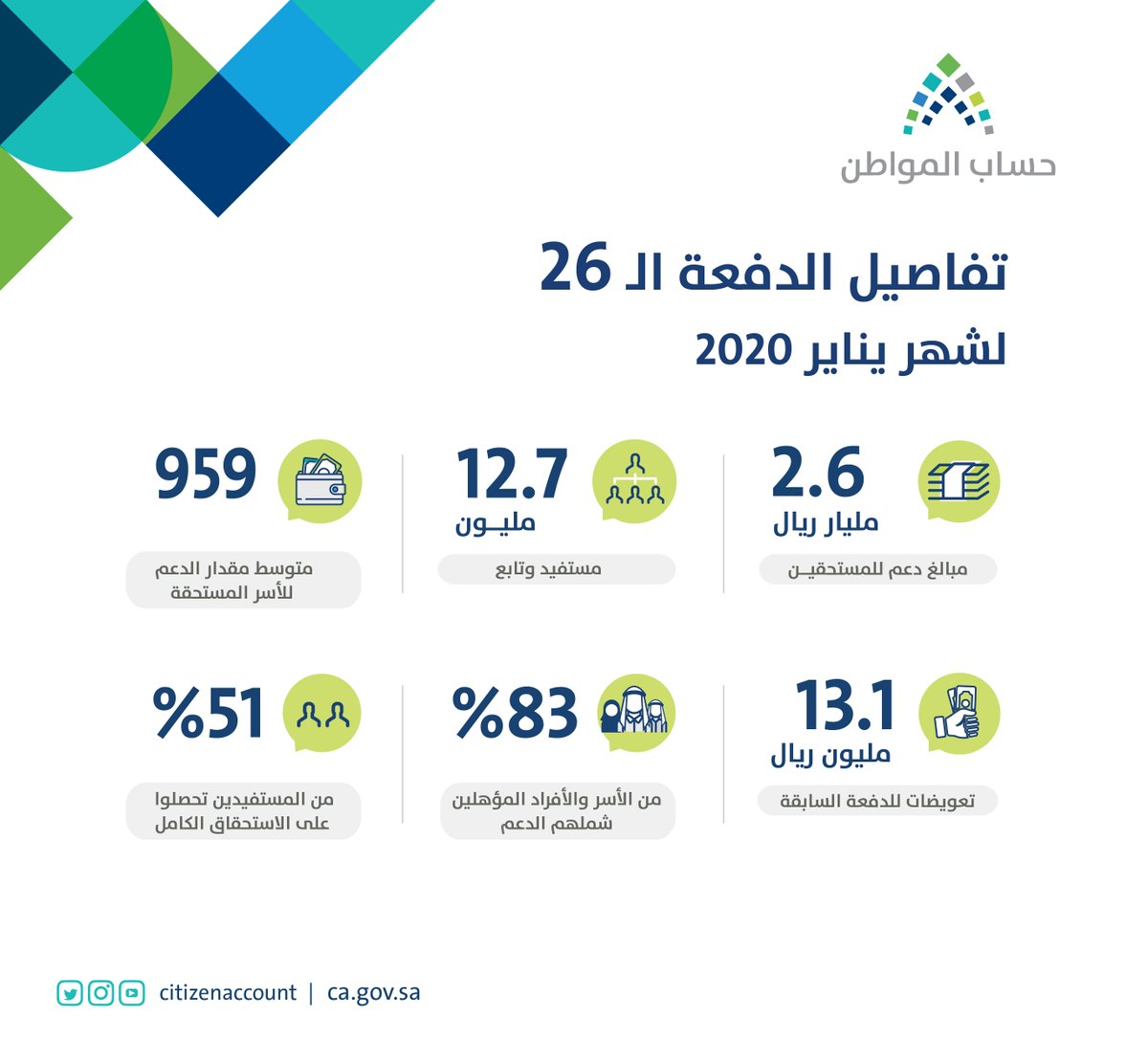 حساب المواطن

تفاصيل الدفعة الـ 26
لشهر يناير 2020

2.6
مليار ريال
مبالغ دعم للمستحقيـن

12.7
مليـون
مستفيد وتابع

959
متوسط مقدار الدعم للأسر المستحقة

13.1
مليون ريال
تعويضات للدفعة السابقة

%83
من الأسر والأفراد المؤهلين شملهم الدعم

%51
من المستفيدين تحصلوا على الاستحقاق الكامل

citizenaccount | ca.gov.sa